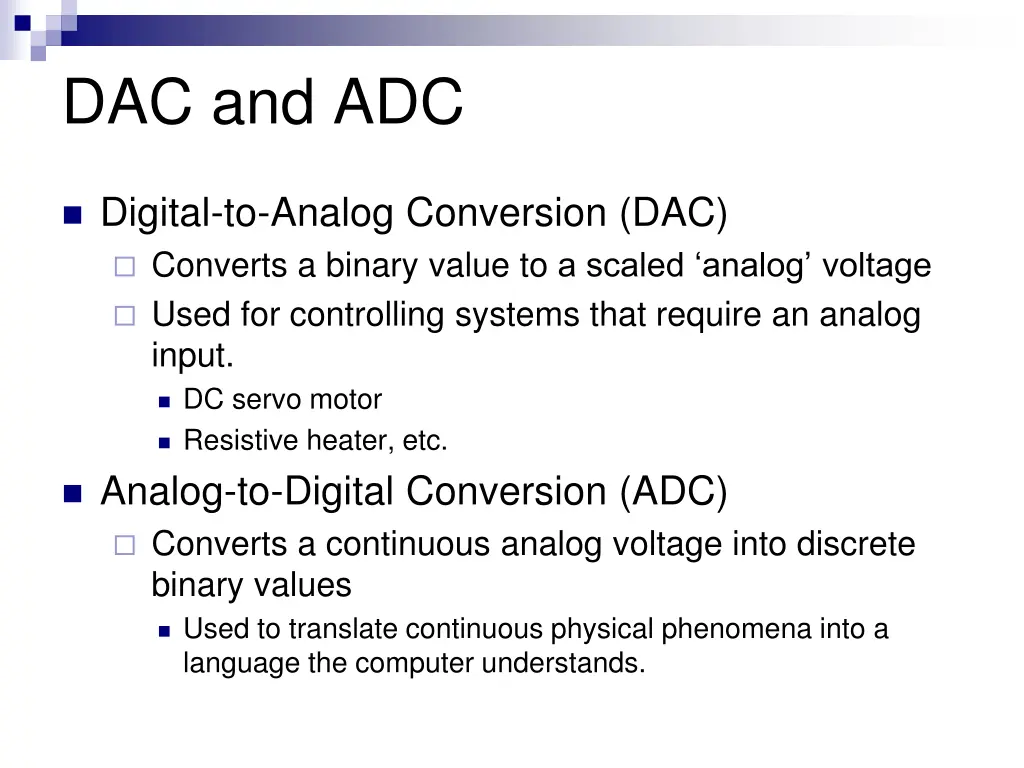 DAC and ADC

Digital-to-Analog Conversion (DAC)

Converts a binary value to a scaled ‘analog’ voltage

Used for controlling systems that require an analog input.

DC servo motor

Resistive heater, etc.

Analog-to-Digital Conversion (ADC)

Converts a continuous analog voltage into discrete binary values

Used to translate continuous physical phenomena into a language the computer understands.